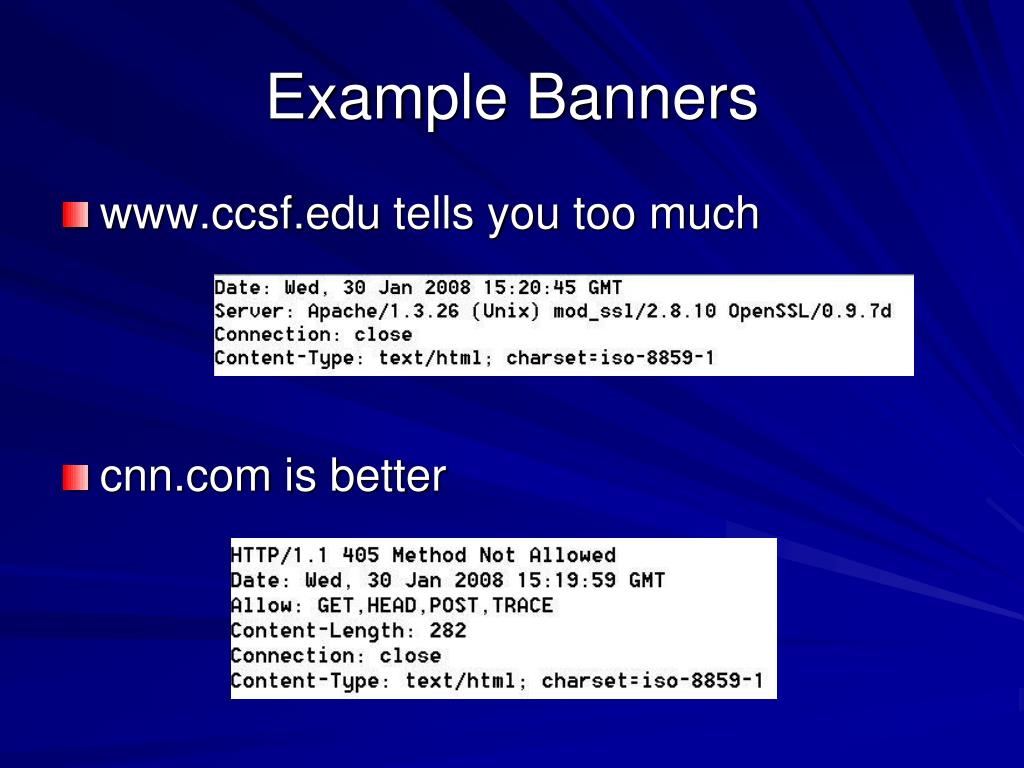 Example Banners

www.ccsf.edu tells you too much

Date: Wed, 30 Jan 2008 15:20:45 GMT
Server: Apache/1.3.26 (Unix) mod_ssl/2.8.10 OpenSSL/0.9.7d
Connection: close
Content-Type: text/html; charset=iso-8859-1

cnn.com is better

HTTP/1.1 405 Method Not Allowed
Date: Wed, 30 Jan 2008 15:19:59 GMT
Allow: GET,HEAD,POST,TRACE
Content-Length: 282
Connection: close
Content-Type: text/html; charset=iso-8859-1